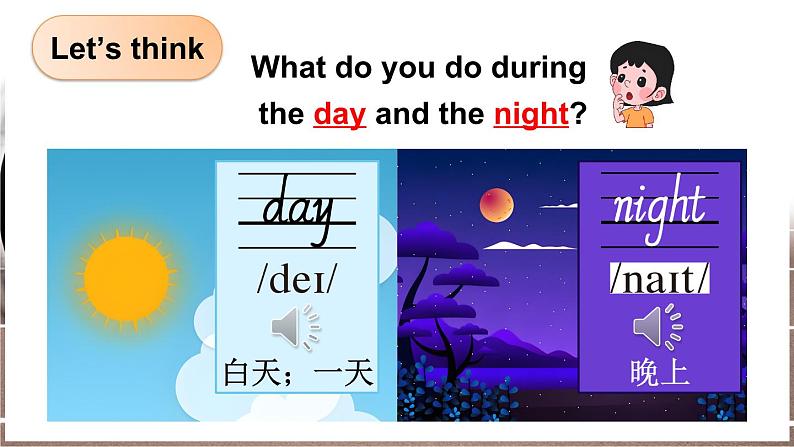 Let's think

What do you do during the day and the night?

day
/deɪ/
白天；一天

night
/naɪt/
晚上